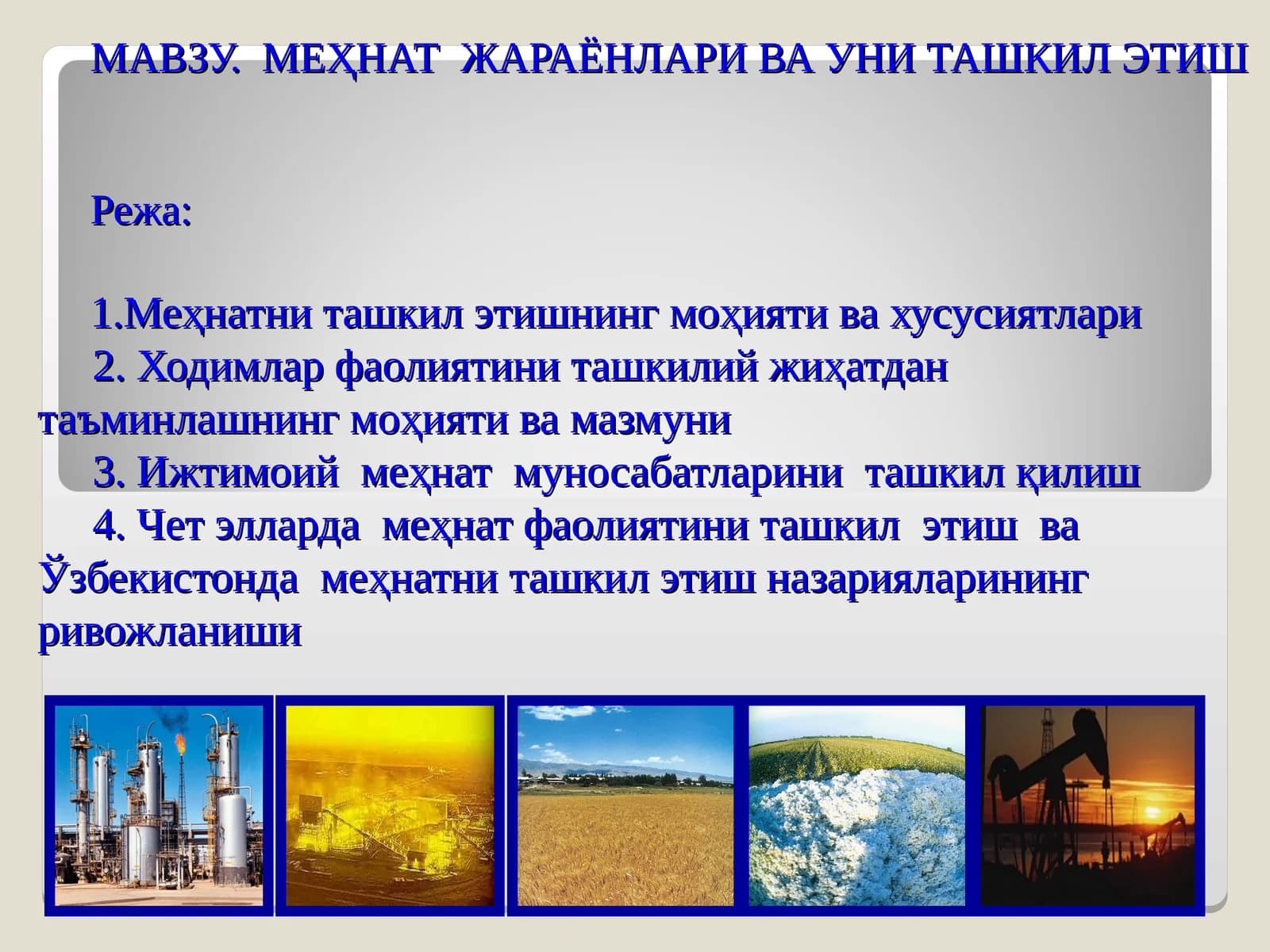 МАВЗУ. МЕҲНАТ ЖАРАЁНЛАРИ ВА УНИ ТАШКИЛ ЭТИШ

Режа:

1.Меҳнатни ташкил этишнинг моҳияти ва хусусиятлари
2. Ходимлар фаолиятини ташкилий жиҳатдан таъминлашнинг моҳияти ва мазмуни
3. Ижтимоий меҳнат муносабатларини ташкил қилиш
4. Чет элларда меҳнат фаолиятини ташкил этиш ва Ўзбекистонда меҳнатни ташкил этиш назарияларининг ривожланиши